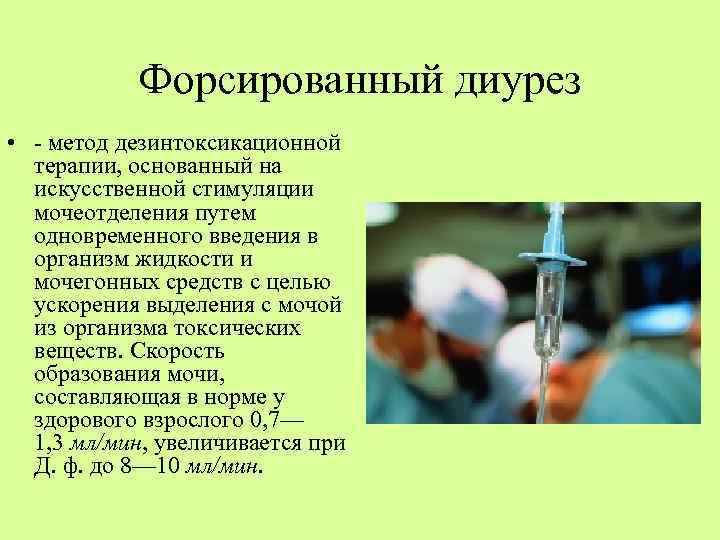 Форсированный диурез

• - метод дезинтоксикационной терапии, основанный на искусственной стимуляции мочеотделения путем одновременного введения в организм жидкости и мочегонных средств с целью ускорения выделения с мочой из организма токсических веществ. Скорость образования мочи, составляющая в норме у здорового взрослого 0,7—1,3 мл/мин, увеличивается при Д. ф. до 8—10 мл/мин.